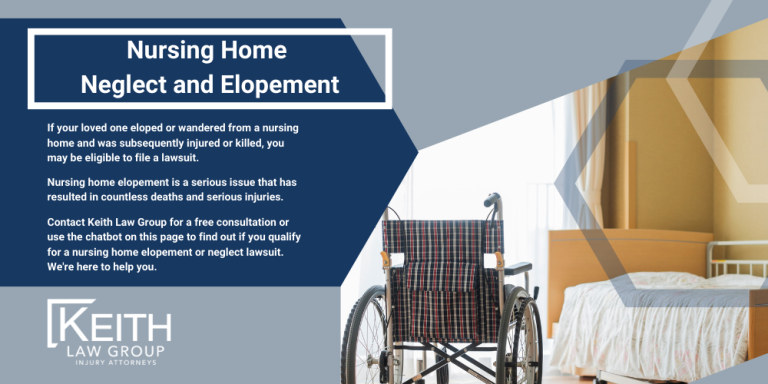 Nursing Home
Neglect and Elopement

If your loved one eloped or wandered from a nursing home and was subsequently injured or killed, you may be eligible to file a lawsuit.

Nursing home elopement is a serious issue that has resulted in countless deaths and serious injuries.

Contact Keith Law Group for a free consultation or use the chatbot on this page to find out if you qualify for a nursing home elopement or neglect lawsuit. We're here to help you.

KEITH
LAW GROUP
INJURY ATTORNEYS